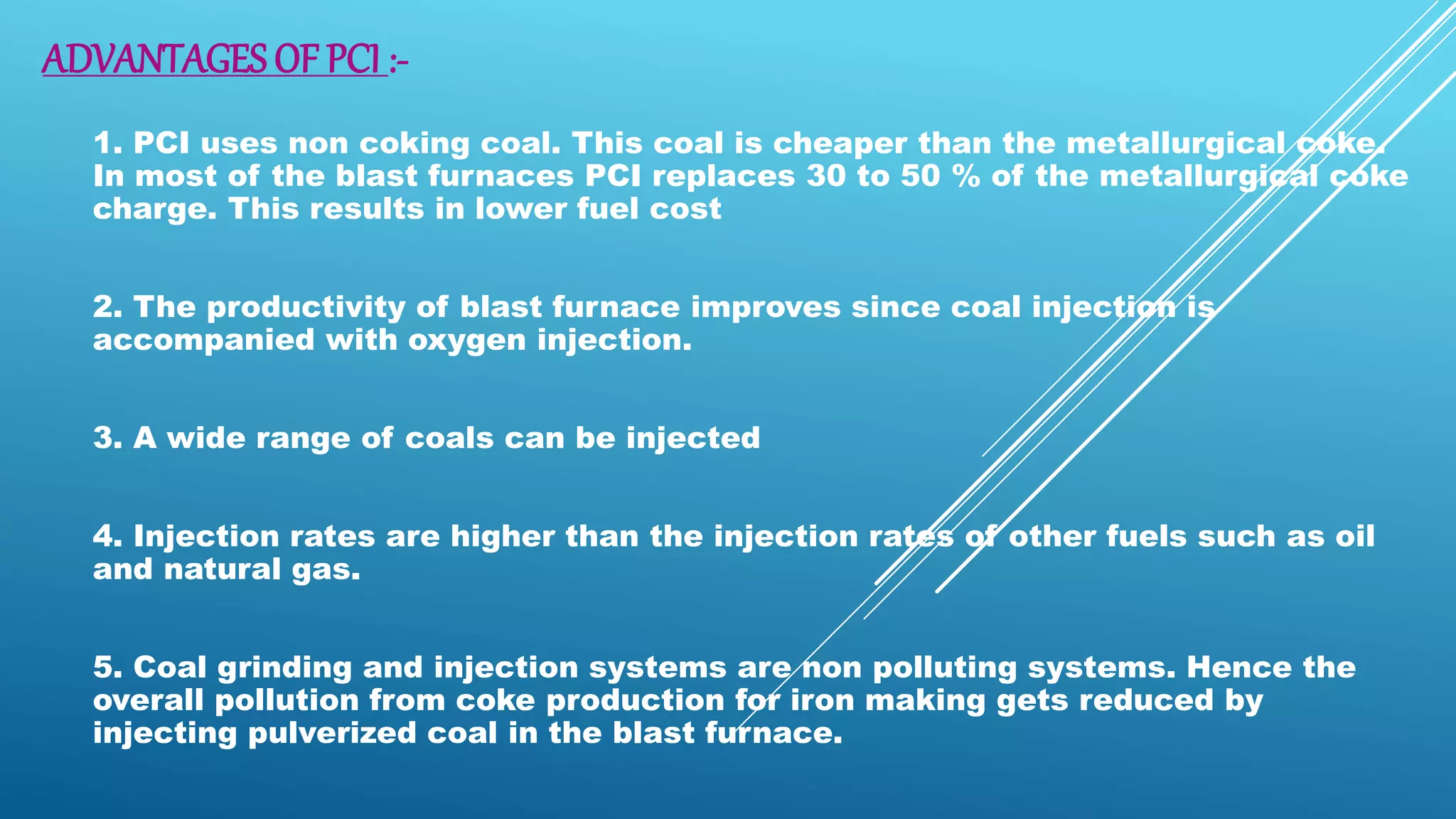 ADVANTAGES OF PCI :-

1. PCI uses non coking coal. This coal is cheaper than the metallurgical coke. In most of the blast furnaces PCI replaces 30 to 50 % of the metallurgical coke charge. This results in lower fuel cost

2. The productivity of blast furnace improves since coal injection is accompanied with oxygen injection.

3. A wide range of coals can be injected

4. Injection rates are higher than the injection rates of other fuels such as oil and natural gas.

5. Coal grinding and injection systems are non polluting systems. Hence the overall pollution from coke production for iron making gets reduced by injecting pulverized coal in the blast furnace.